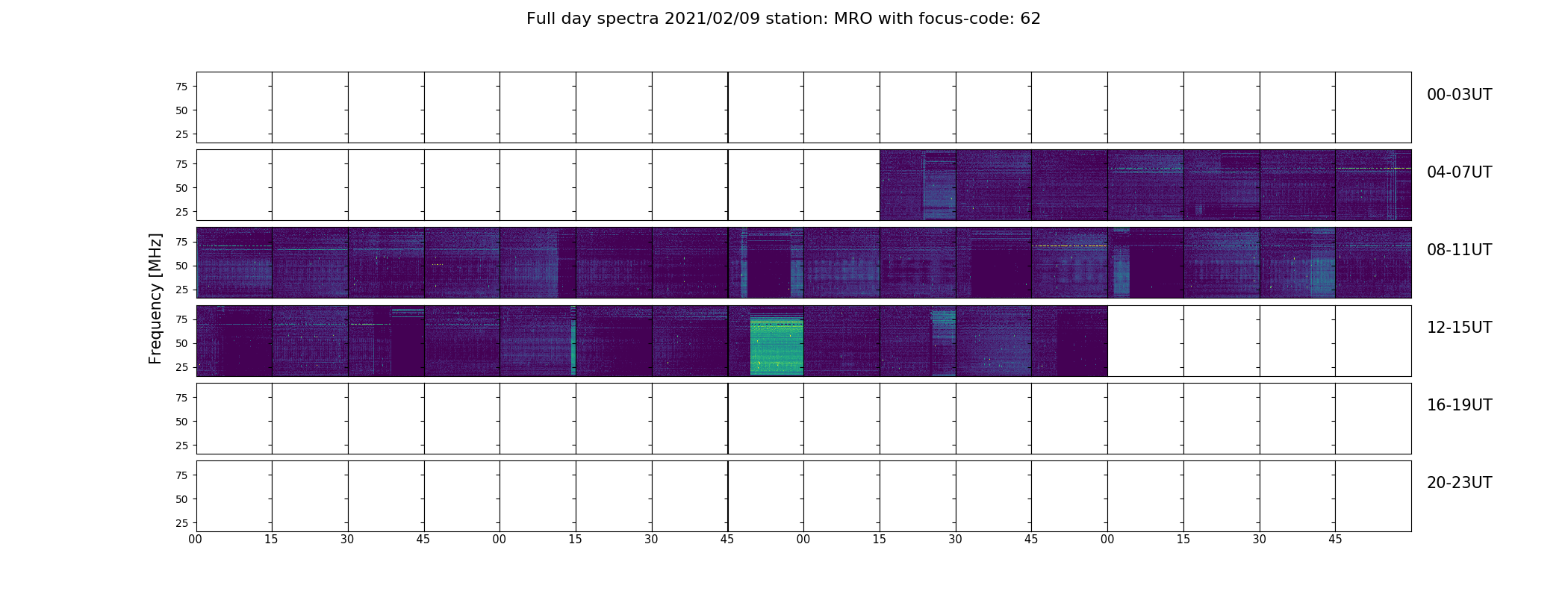 Full day spectra 2021/02/09 station: MRO with focus-code: 62

Frequency [MHz]

75
50
25
00-03UT

75
50
25
04-07UT

75
50
25
08-11UT

75
50
25
12-15UT

75
50
25
16-19UT

75
50
25
20-23UT

00 15 30 45 00 15 30 45 00 15 30 45 00 15 30 45